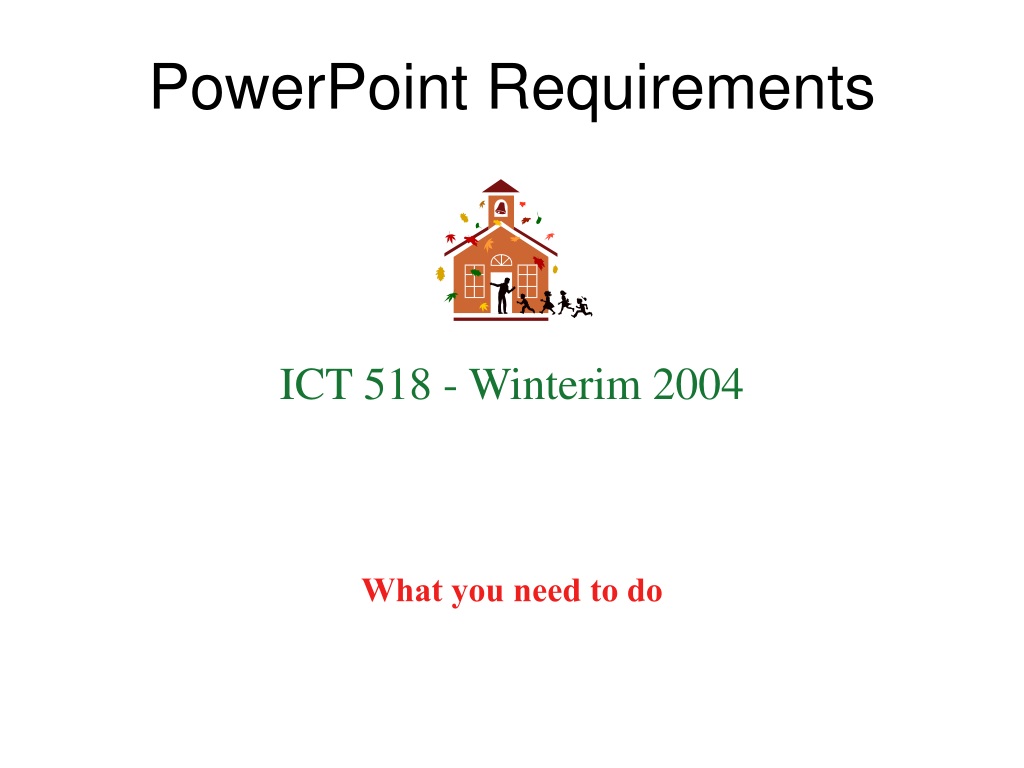 PowerPoint Requirements

ICT 518 - Winterim 2004

What you need to do